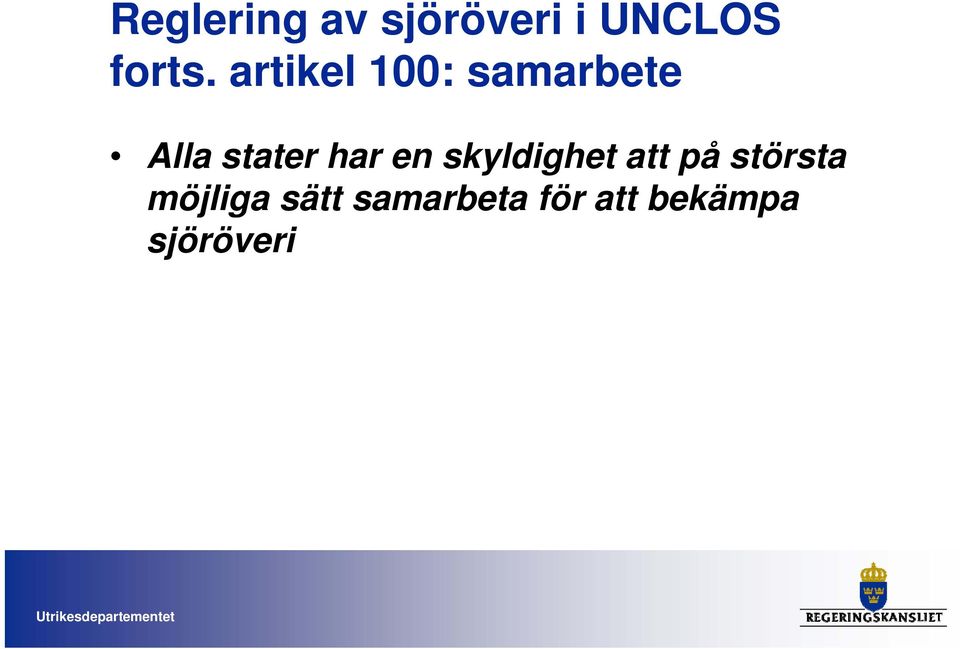 Reglering av sjöröveri i UNCLOS forts. artikel 100: samarbete

• Alla stater har en skyldighet att på största möjliga sätt samarbeta för att bekämpa sjöröveri

Utrikesdepartementet

REGERINGSKANSLIET